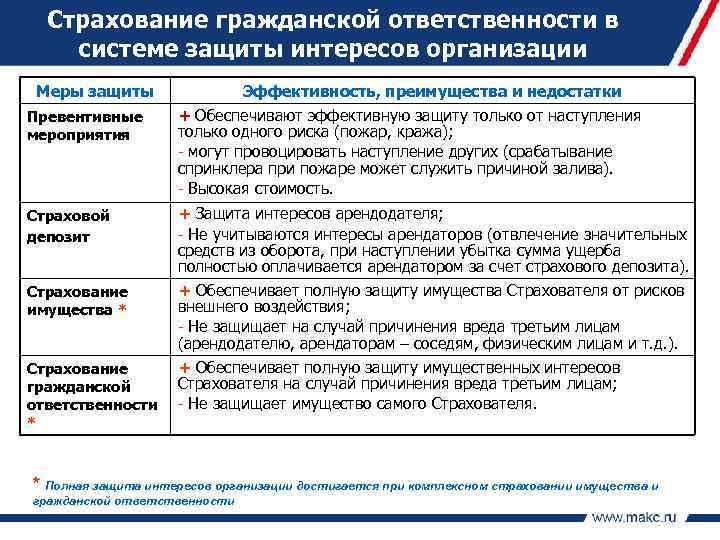 Страхование гражданской ответственности в системе защиты интересов организации

| Меры защиты | Эффективность, преимущества и недостатки |
|---|---|
| Превентивные мероприятия | + Обеспечивают эффективную защиту только от наступления только одного риска (пожар, кража); - могут провоцировать наступление других (срабатывание спринклера при пожаре может служить причиной залива). - Высокая стоимость. |
| Страховой депозит | + Защита интересов арендодателя; - Не учитываются интересы арендаторов (отвлечение значительных средств из оборота, при наступлении убытка сумма ущерба полностью оплачивается арендатором за счет страхового депозита). |
| Страхование имущества * | + Обеспечивает полную защиту имущества Страхователя от рисков внешнего воздействия; - Не защищает на случай причинения вреда третьим лицам (арендодателю, арендаторам – соседям, физическим лицам и т.д.). |
| Страхование гражданской ответственности * | + Обеспечивает полную защиту имущественных интересов Страхователя на случай причинения вреда третьим лицам; - Не защищает имущество самого Страхователя. |

* Полная защита интересов организации достигается при комплексном страховании имущества и гражданской ответственности

www.makc.ru